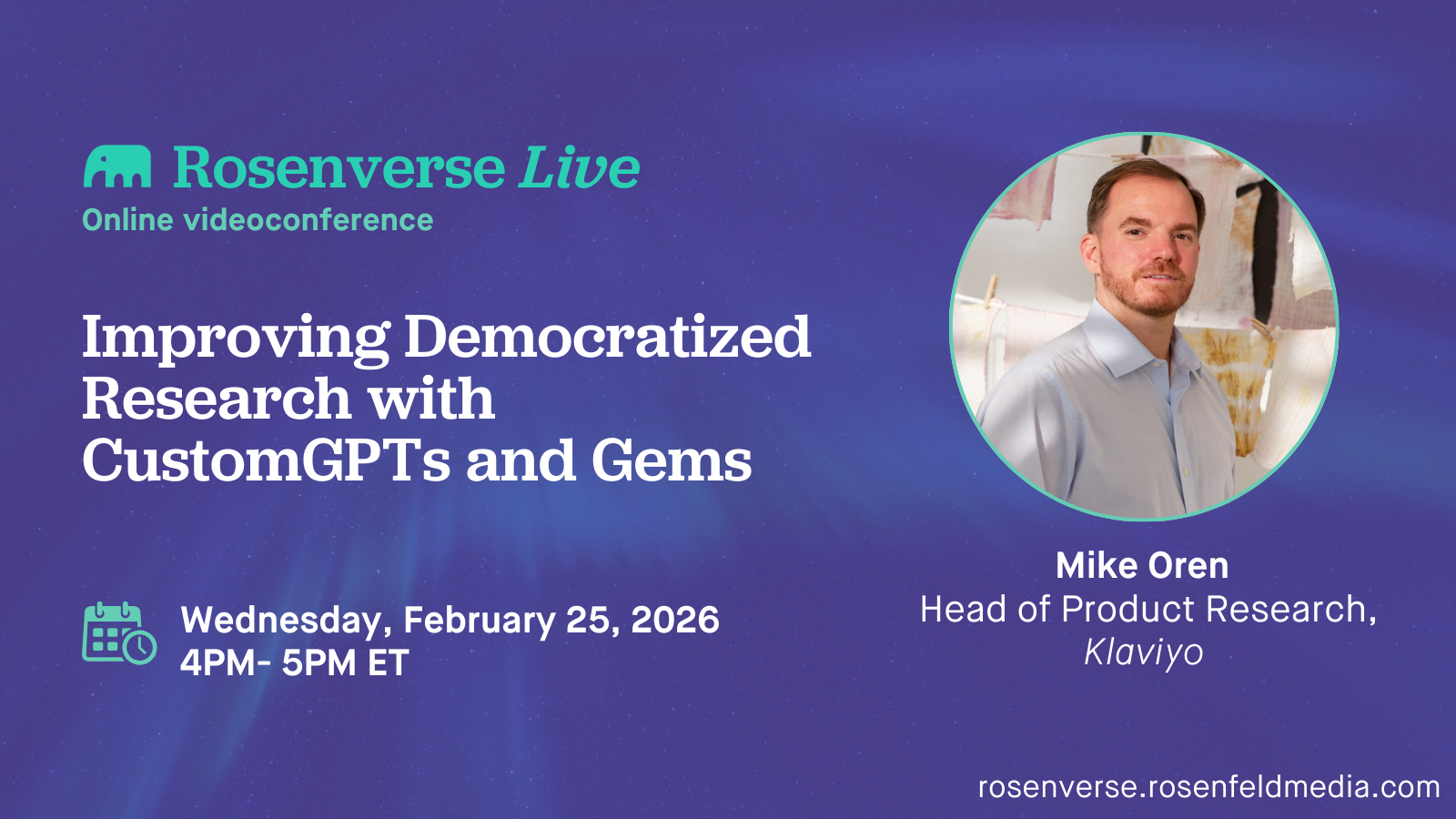 Rosenverse Live
Online videoconference

Improving Democratized Research with CustomGPTs and Gems

Wednesday, February 25, 2026
4PM- 5PM ET

Mike Oren
Head of Product Research,
Klaviyo

rosenverse.rosenfeldmedia.com